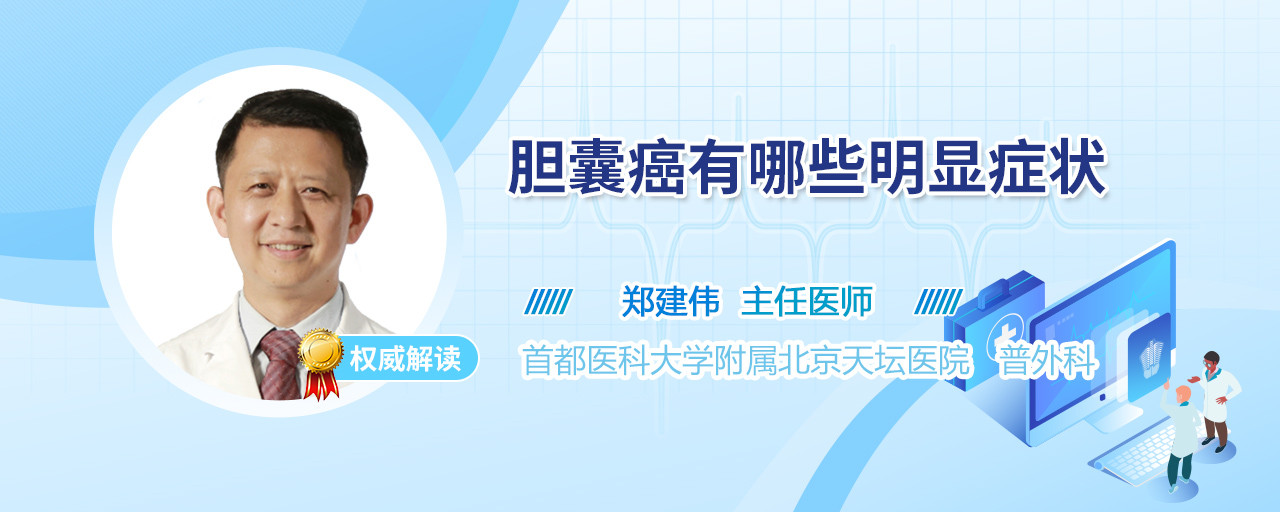 胆囊癌有哪些明显症状

郑建伟 主任医师

权威解读

首都医科大学附属北京天坛医院 普外科